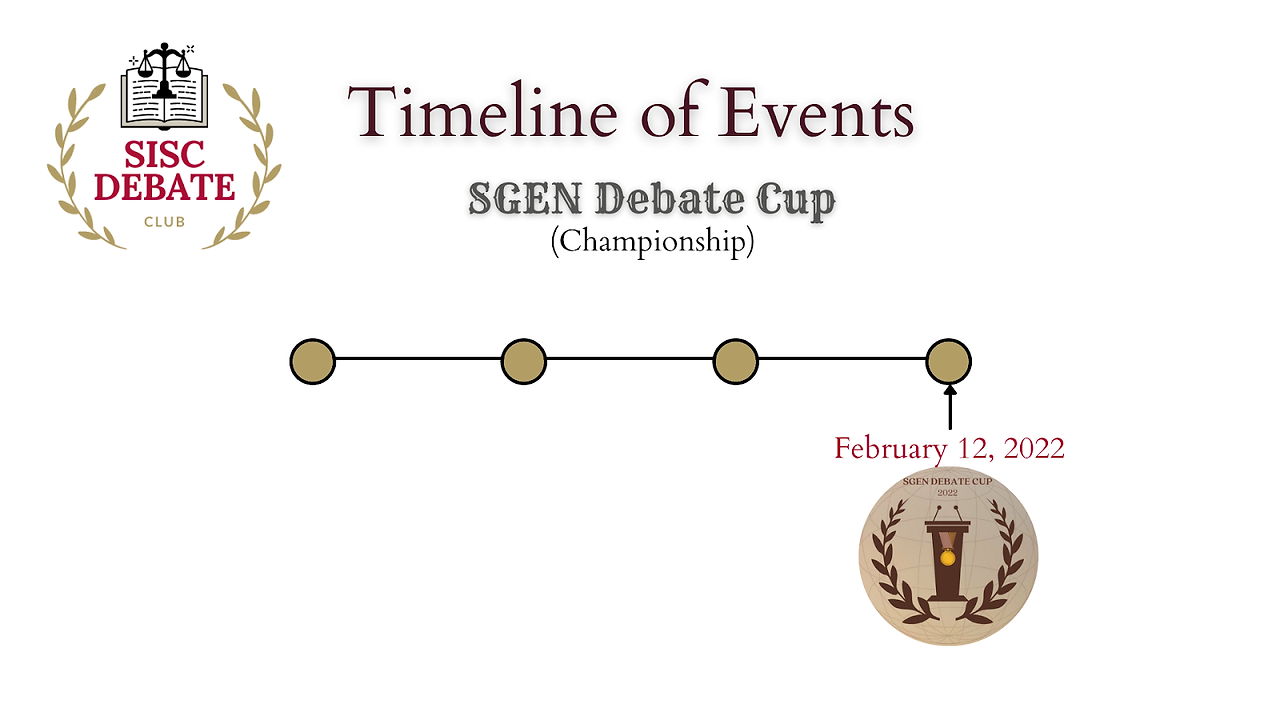 SISC DEBATE CLUB

Timeline of Events

SGEN Debate Cup
(Championship)

February 12, 2022

SGEN DEBATE CUP
2022